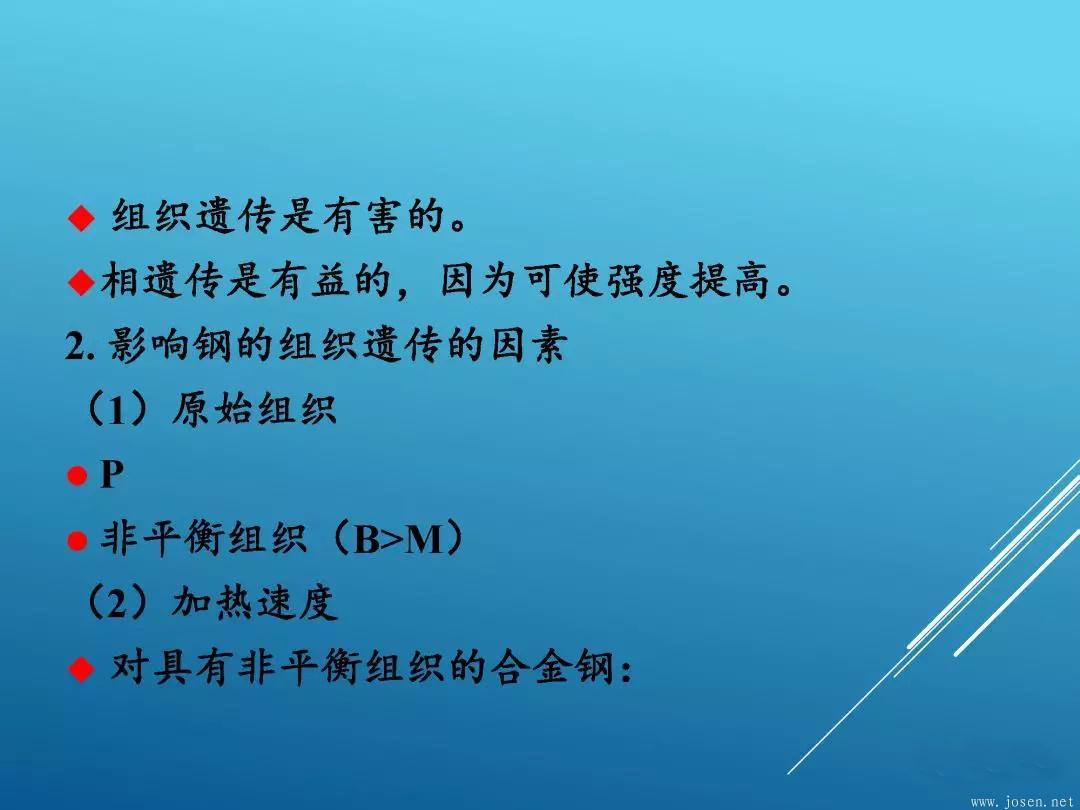 ◆ 组织遗传是有害的。

◆相遗传是有益的，因为可使强度提高。

2. 影响钢的组织遗传的因素

（1）原始组织

● P

● 非平衡组织（B>M）

（2）加热速度

◆ 对具有非平衡组织的合金钢：

www.josen.net